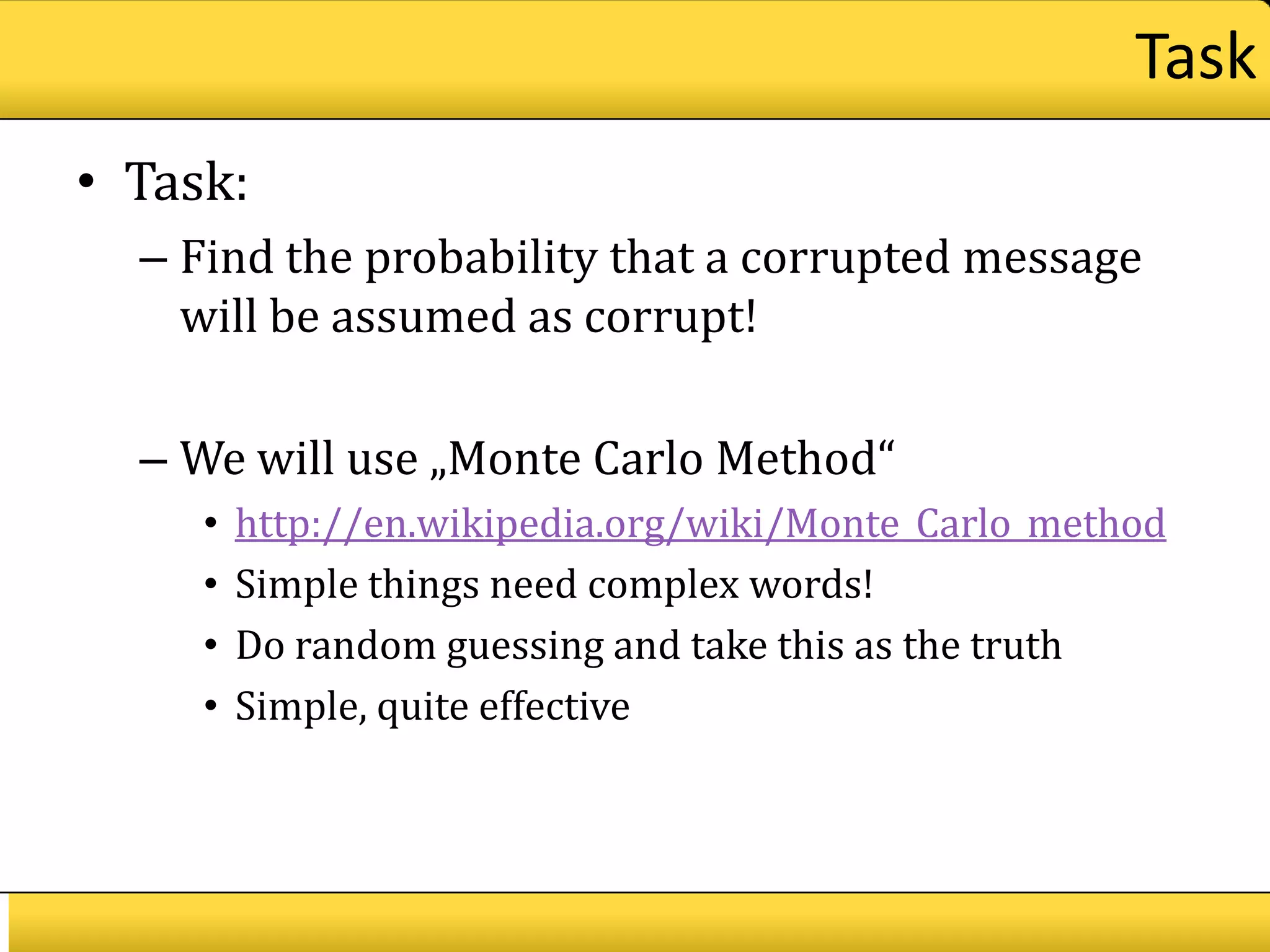 Task

• Task:
– Find the probability that a corrupted message will be assumed as corrupt!

– We will use „Monte Carlo Method“
• http://en.wikipedia.org/wiki/Monte_Carlo_method
• Simple things need complex words!
• Do random guessing and take this as the truth
• Simple, quite effective